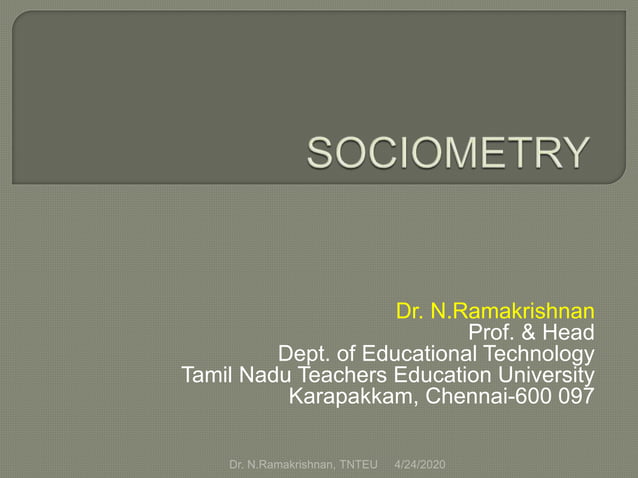 SOCIOMETRY

Dr. N.Ramakrishnan
Prof. & Head
Dept. of Educational Technology
Tamil Nadu Teachers Education University
Karapakkam, Chennai-600 097

Dr. N.Ramakrishnan, TNTEU 4/24/2020